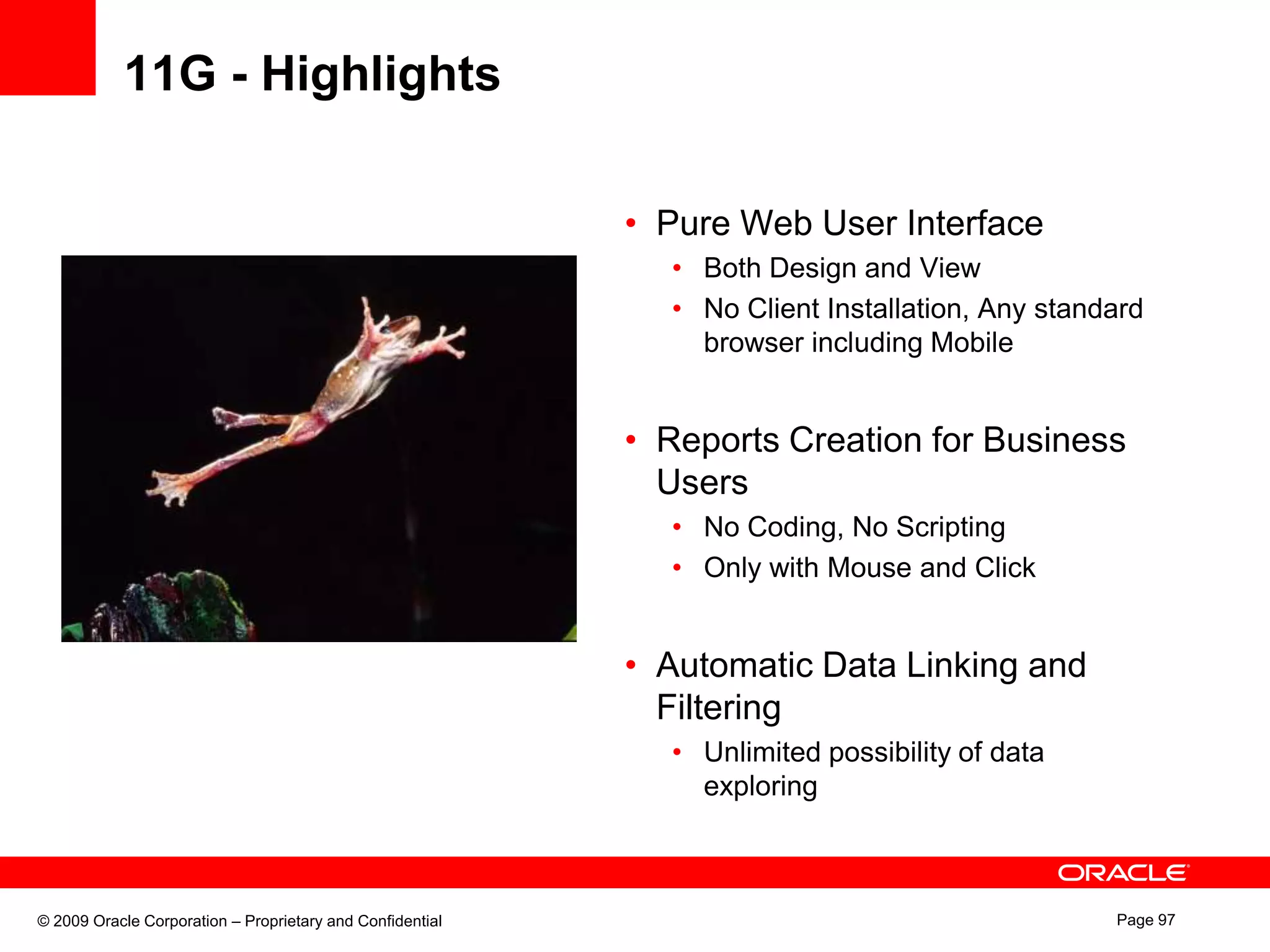 11G - Highlights

• Pure Web User Interface
  • Both Design and View
  • No Client Installation, Any standard browser including Mobile

• Reports Creation for Business Users
  • No Coding, No Scripting
  • Only with Mouse and Click

• Automatic Data Linking and Filtering
  • Unlimited possibility of data exploring

ORACLE

© 2009 Oracle Corporation – Proprietary and Confidential

Page 97